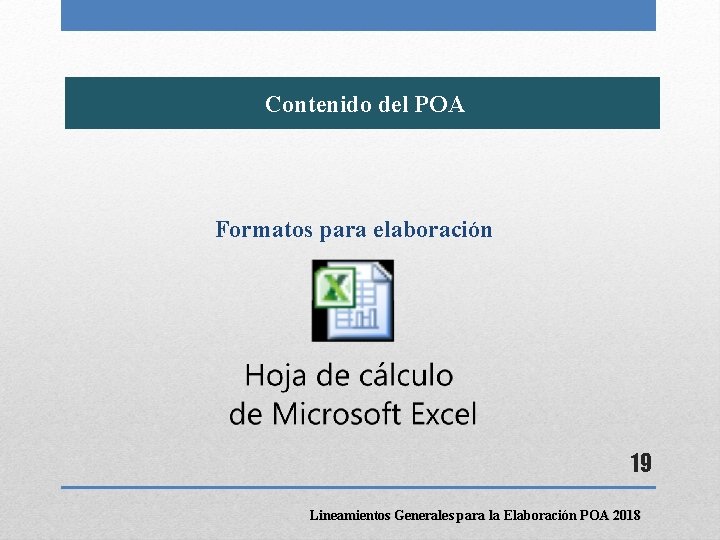 Contenido del POA

Formatos para elaboración

Hoja de cálculo de Microsoft Excel

19

Lineamientos Generales para la Elaboración POA 2018